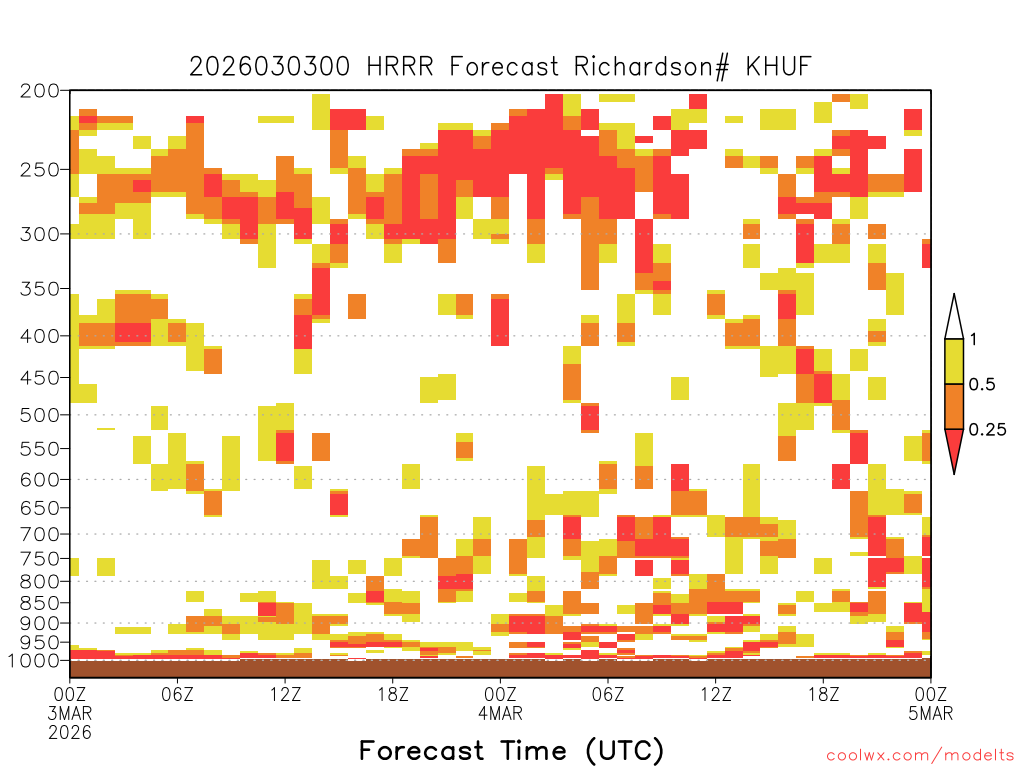 2026030300 HRRR Forecast Richardson# KHUF

200
250
300
350
400
450
500
550
600
650
700
750
800
850
900
950
1000

1
0.5
0.25

00Z 3MAR 2026
06Z
12Z
18Z
00Z 4MAR
06Z
12Z
18Z
00Z 5MAR

Forecast Time (UTC)

coolwx.com/modelts